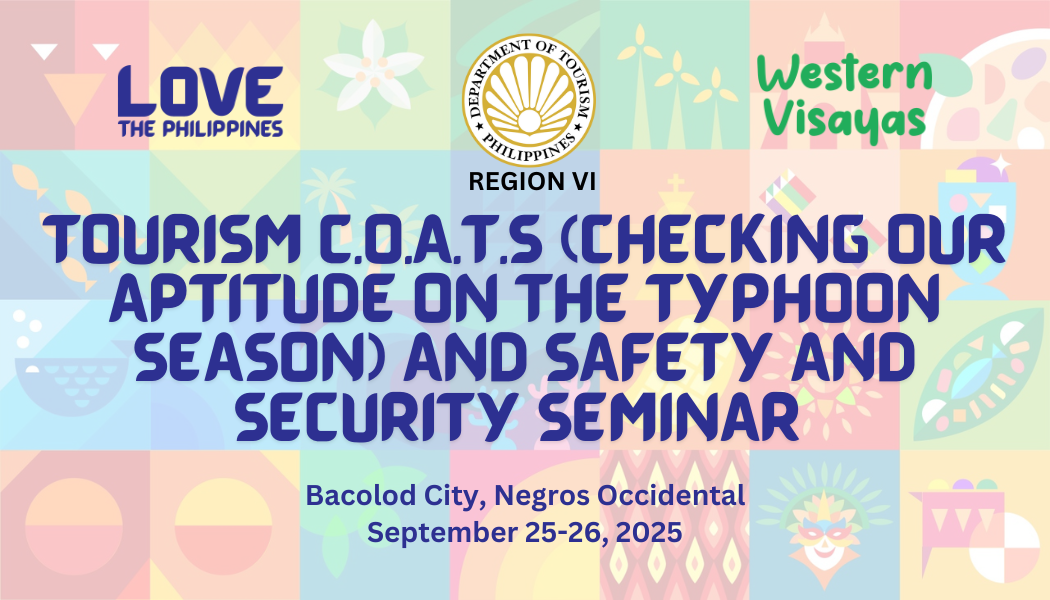 LOVE THE PHILIPPINES

DEPARTMENT OF TOURISM PHILIPPINES

REGION VI

Western Visayas

TOURISM C.O.A.T.S (CHECKING OUR APTITUDE ON THE TYPHOON SEASON) AND SAFETY AND SECURITY SEMINAR

Bacolod City, Negros Occidental
September 25-26, 2025